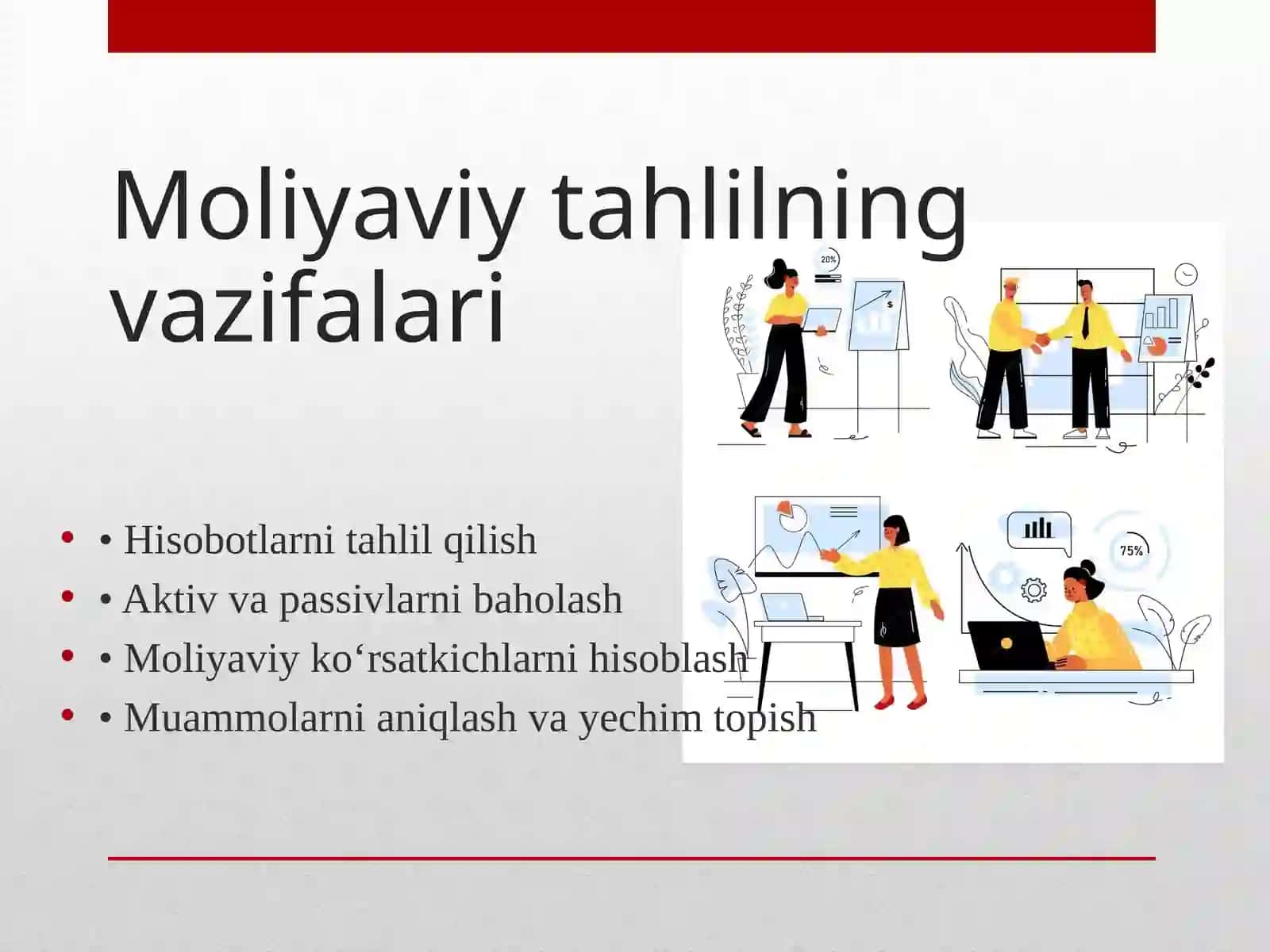 Moliyaviy tahlilning vazifalari

• • Hisobotlarni tahlil qilish
• • Aktiv va passivlarni baholash
• • Moliyaviy ko‘rsatkichlarni hisoblash
• • Muammolarni aniqlash va yechim topish

20%
$
75%